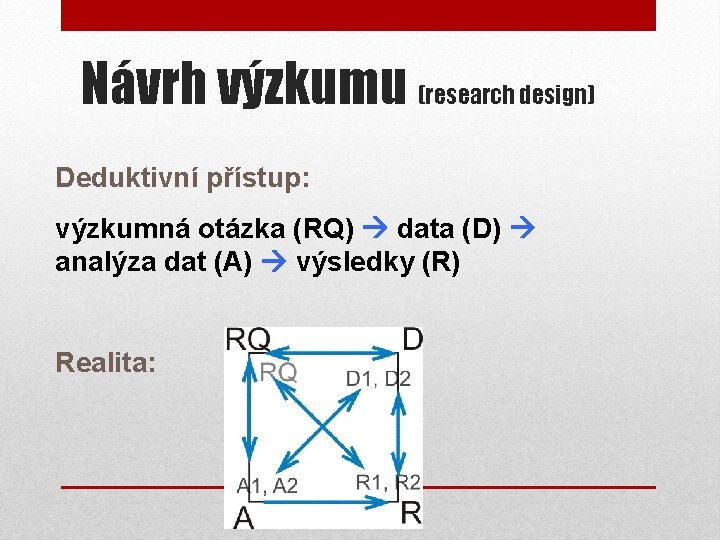 Návrh výzkumu (research design)

Deduktivní přístup:

výzkumná otázka (RQ) → data (D) → analýza dat (A) → výsledky (R)

Realita:

RQ
D
RQ
D1, D2
A1, A2
R1, R2
A
R